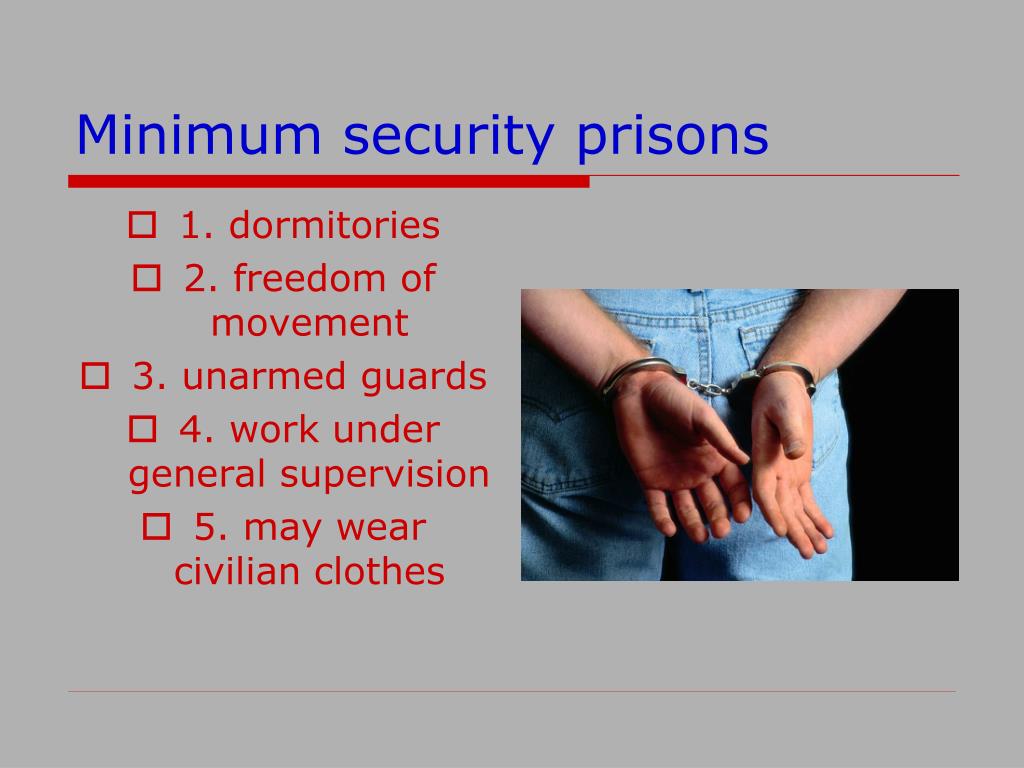 Minimum security prisons

1. dormitories
2. freedom of movement
3. unarmed guards
4. work under general supervision
5. may wear civilian clothes